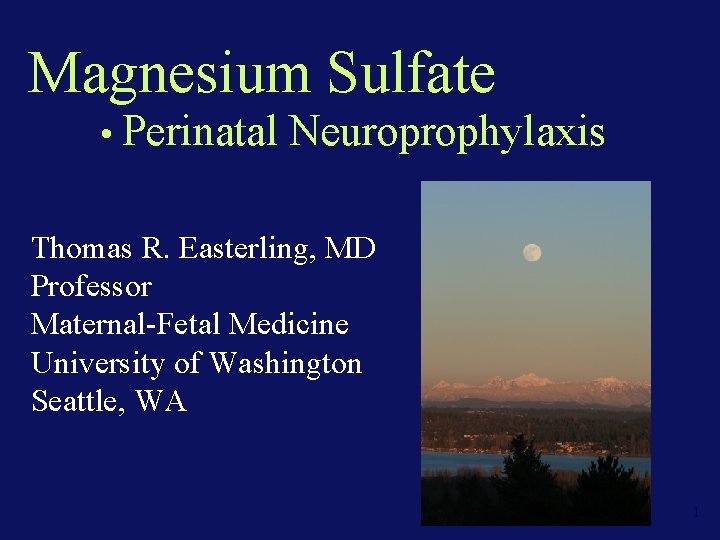 Magnesium Sulfate

• Perinatal Neuroprophylaxis

Thomas R. Easterling, MD
Professor
Maternal-Fetal Medicine
University of Washington
Seattle, WA

1